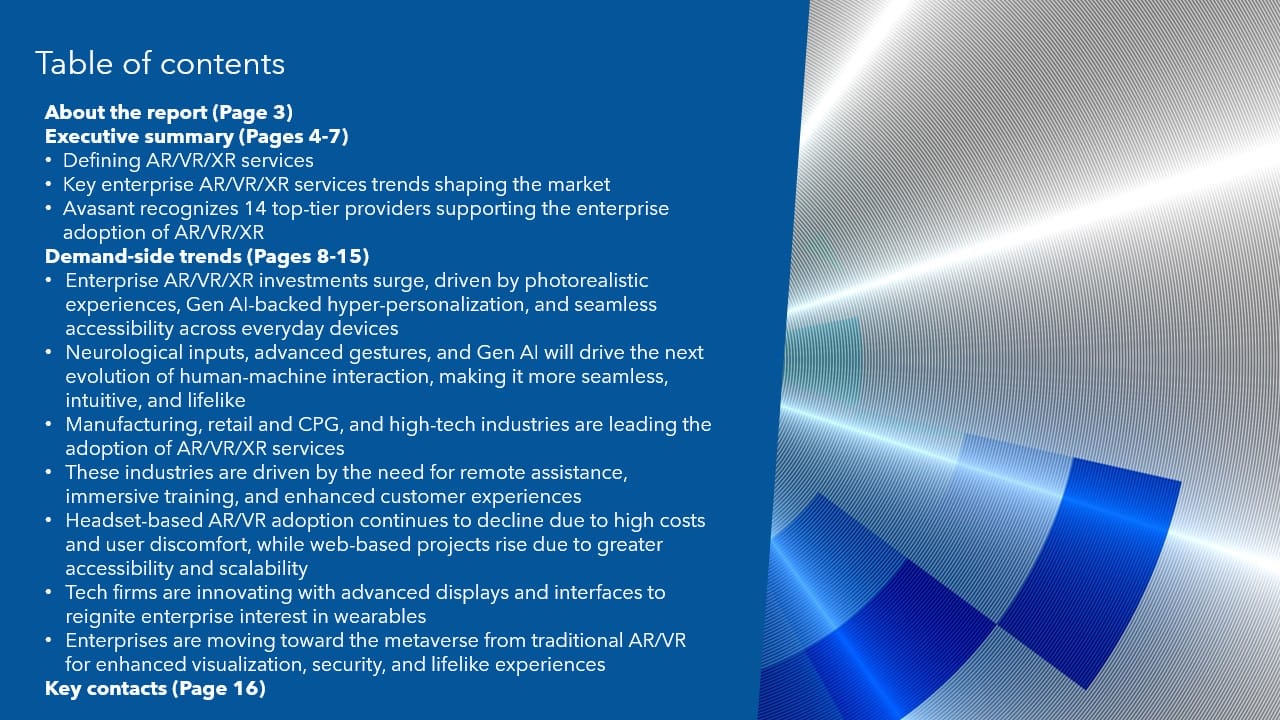 Table of contents

About the report (Page 3)
Executive summary (Pages 4-7)
• Defining AR/VR/XR services
• Key enterprise AR/VR/XR services trends shaping the market
• Avasant recognizes 14 top-tier providers supporting the enterprise adoption of AR/VR/XR
Demand-side trends (Pages 8-15)
• Enterprise AR/VR/XR investments surge, driven by photorealistic experiences, Gen AI-backed hyper-personalization, and seamless accessibility across everyday devices
• Neurological inputs, advanced gestures, and Gen AI will drive the next evolution of human-machine interaction, making it more seamless, intuitive, and lifelike
• Manufacturing, retail and CPG, and high-tech industries are leading the adoption of AR/VR/XR services
• These industries are driven by the need for remote assistance, immersive training, and enhanced customer experiences
• Headset-based AR/VR adoption continues to decline due to high costs and user discomfort, while web-based projects rise due to greater accessibility and scalability
• Tech firms are innovating with advanced displays and interfaces to reignite enterprise interest in wearables
• Enterprises are moving toward the metaverse from traditional AR/VR for enhanced visualization, security, and lifelike experiences
Key contacts (Page 16)